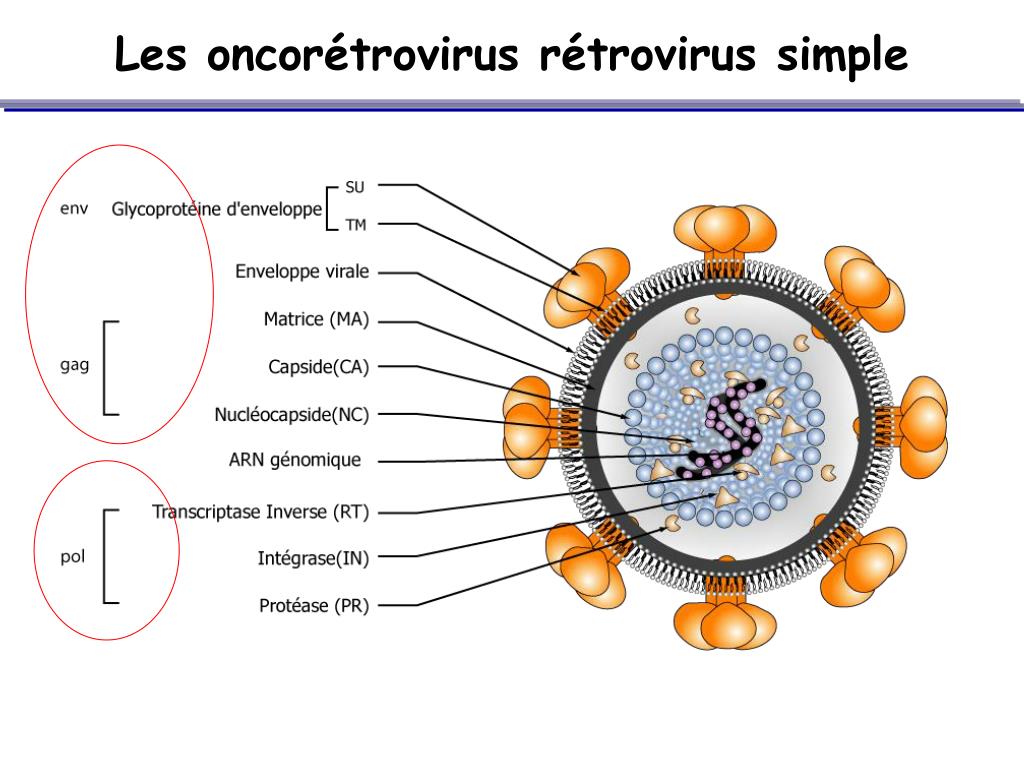 Les oncorétrovirus rétrovirus simple

env Glycoprotéine d'enveloppe SU
TM

Enveloppe virale

gag Matrice (MA)

Capside(CA)

Nucléocapside(NC)

ARN génomique

pol Transcriptase Inverse (RT)

Intégrase(IN)

Protéase (PR)